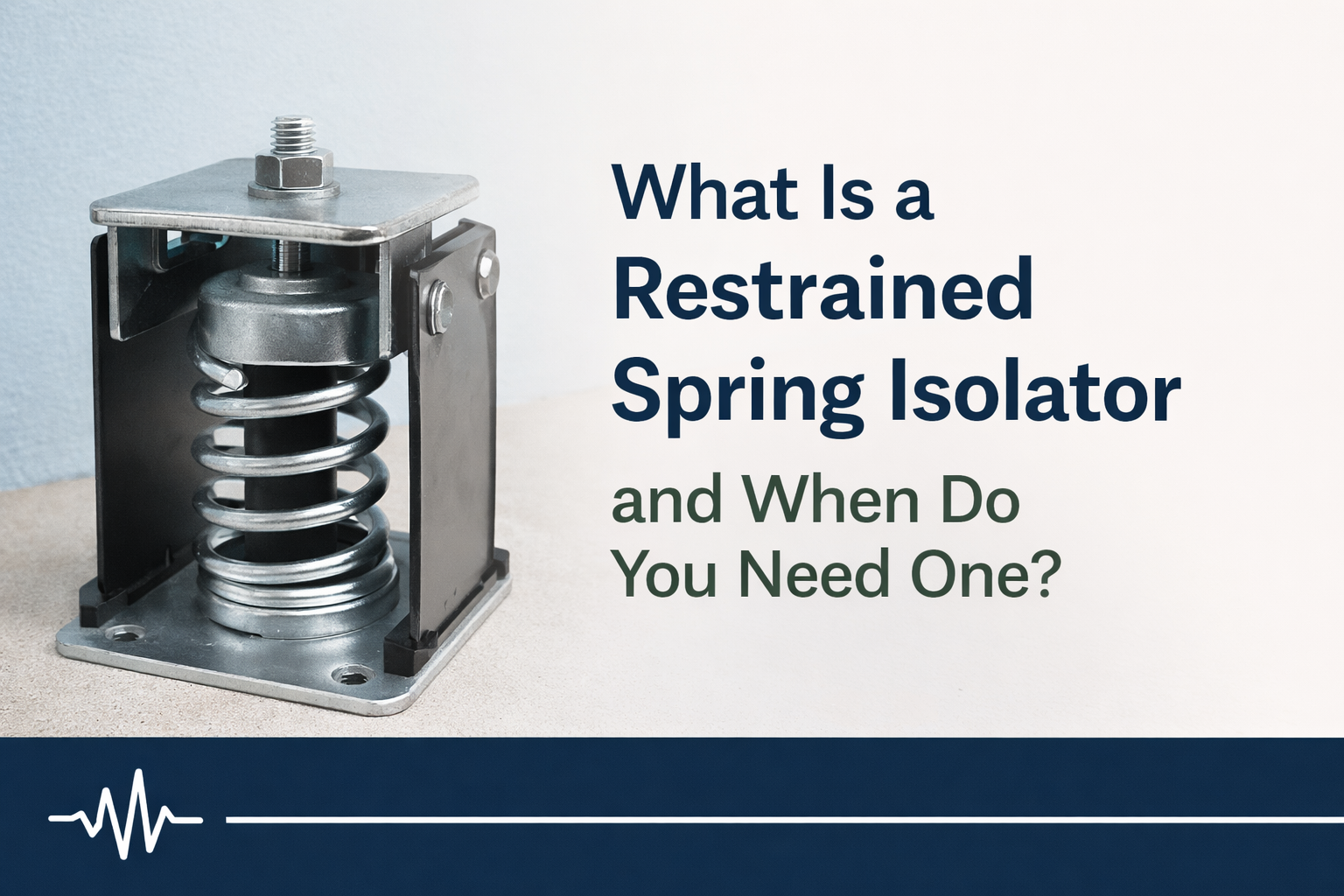 What Is a Restrained Spring Isolator

and When Do You Need One?